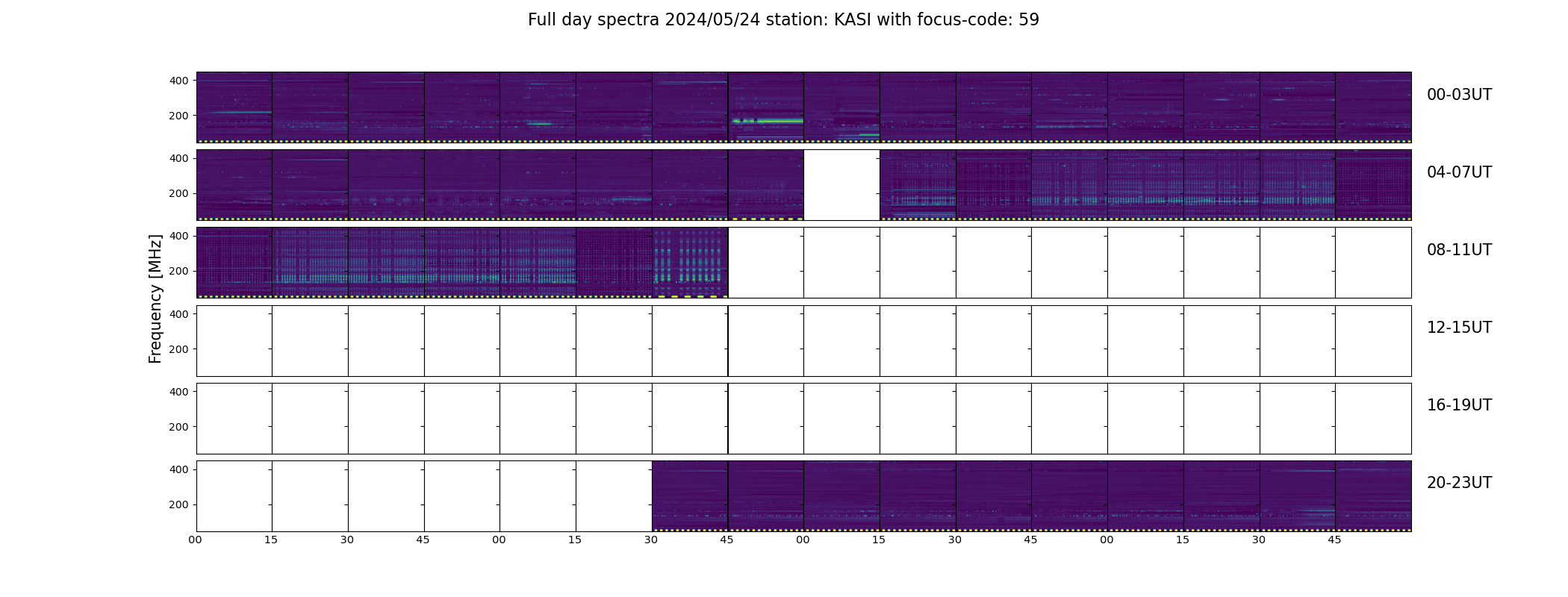 Full day spectra 2024/05/24 station: KASI with focus-code: 59

Frequency [MHz]

400
200
00-03UT

400
200
04-07UT

400
200
08-11UT

400
200
12-15UT

400
200
16-19UT

400
200
20-23UT

00 15 30 45 00 15 30 45 00 15 30 45 00 15 30 45